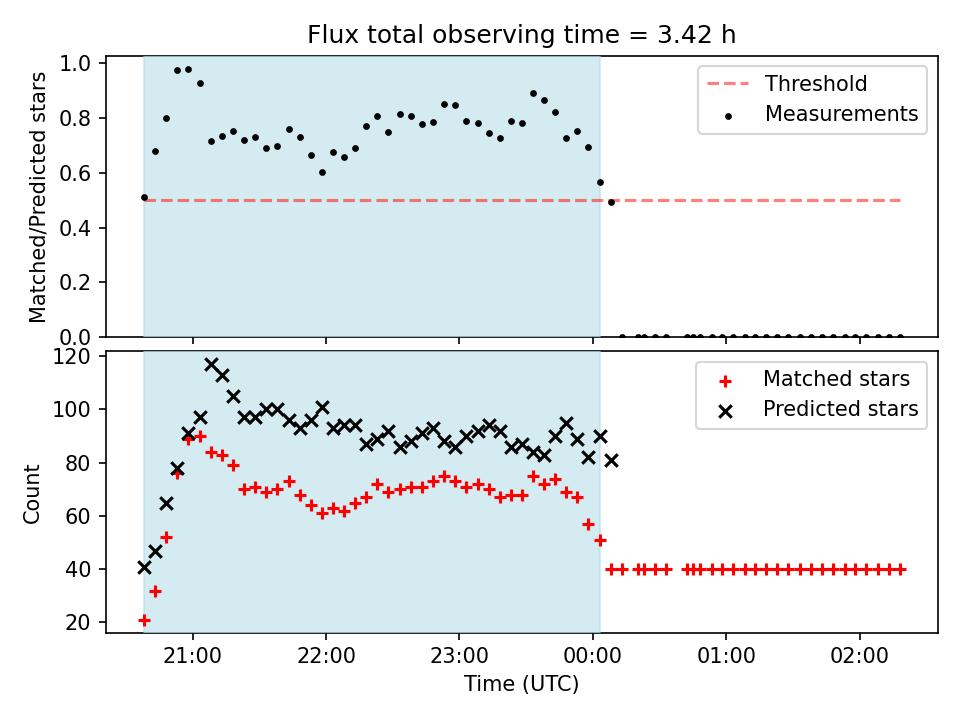 Flux total observing time = 3.42 h

Matched/Predicted stars

1.0
0.8
0.6
0.4
0.2
0.0

Threshold
Measurements

Count

120
100
80
60
40
20

Matched stars
Predicted stars

21:00
22:00
23:00
00:00
01:00
02:00

Time (UTC)